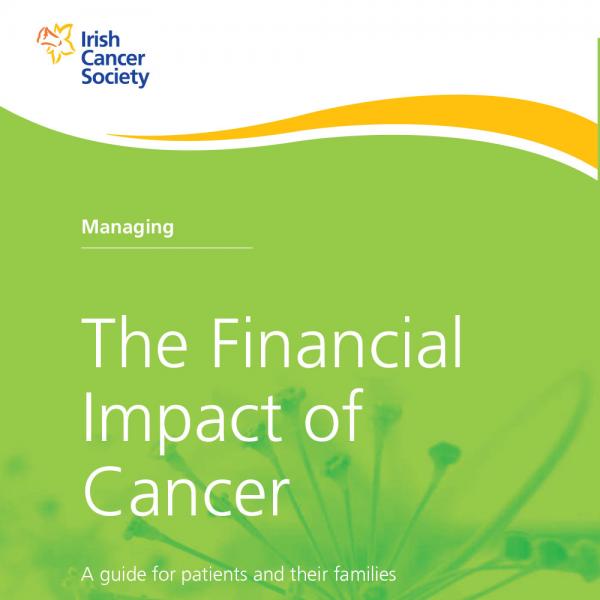 Irish Cancer Society

Managing

The Financial Impact of Cancer

A guide for patients and their families